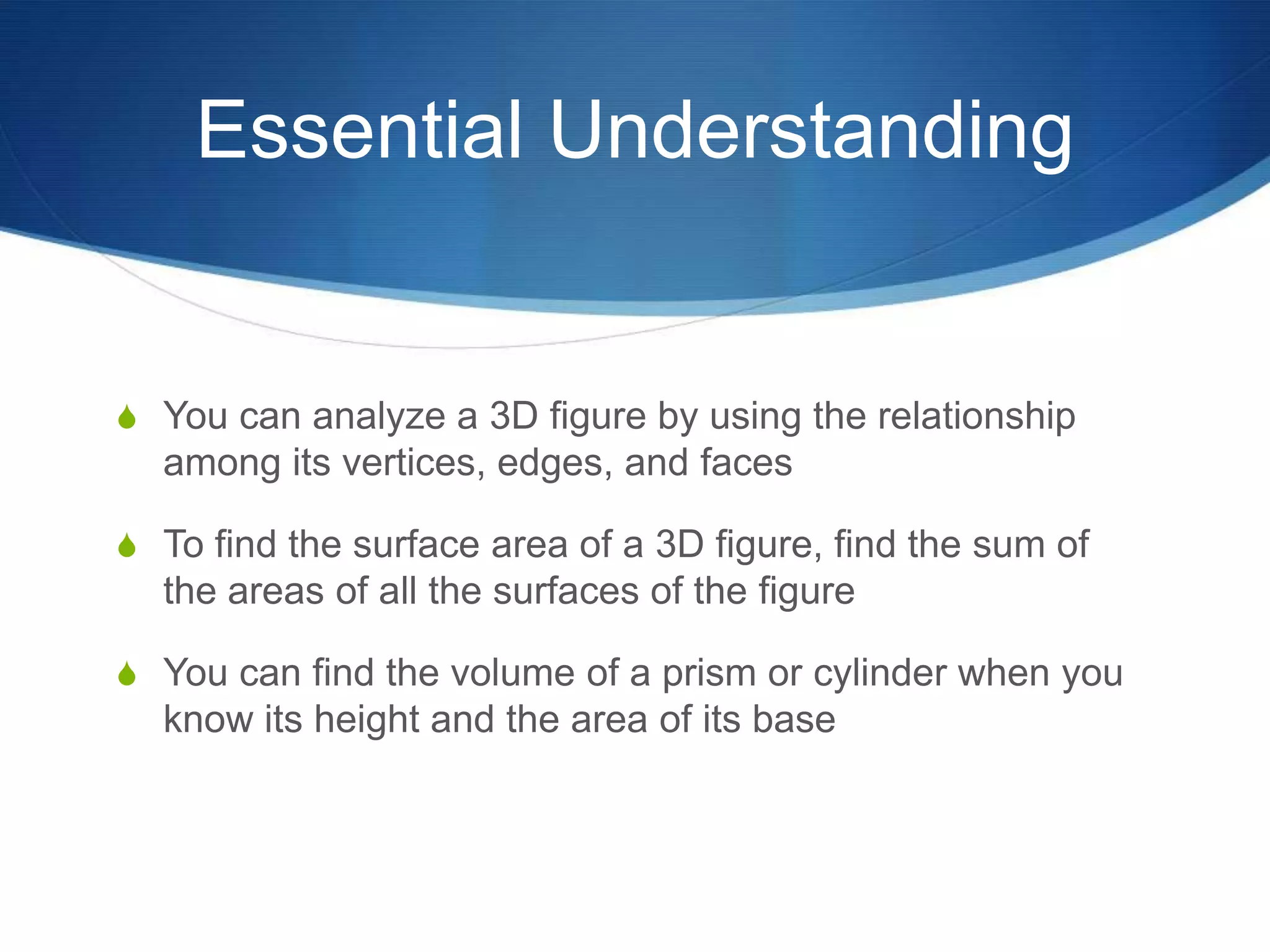 Essential Understanding

You can analyze a 3D figure by using the relationship among its vertices, edges, and faces

To find the surface area of a 3D figure, find the sum of the areas of all the surfaces of the figure

You can find the volume of a prism or cylinder when you know its height and the area of its base